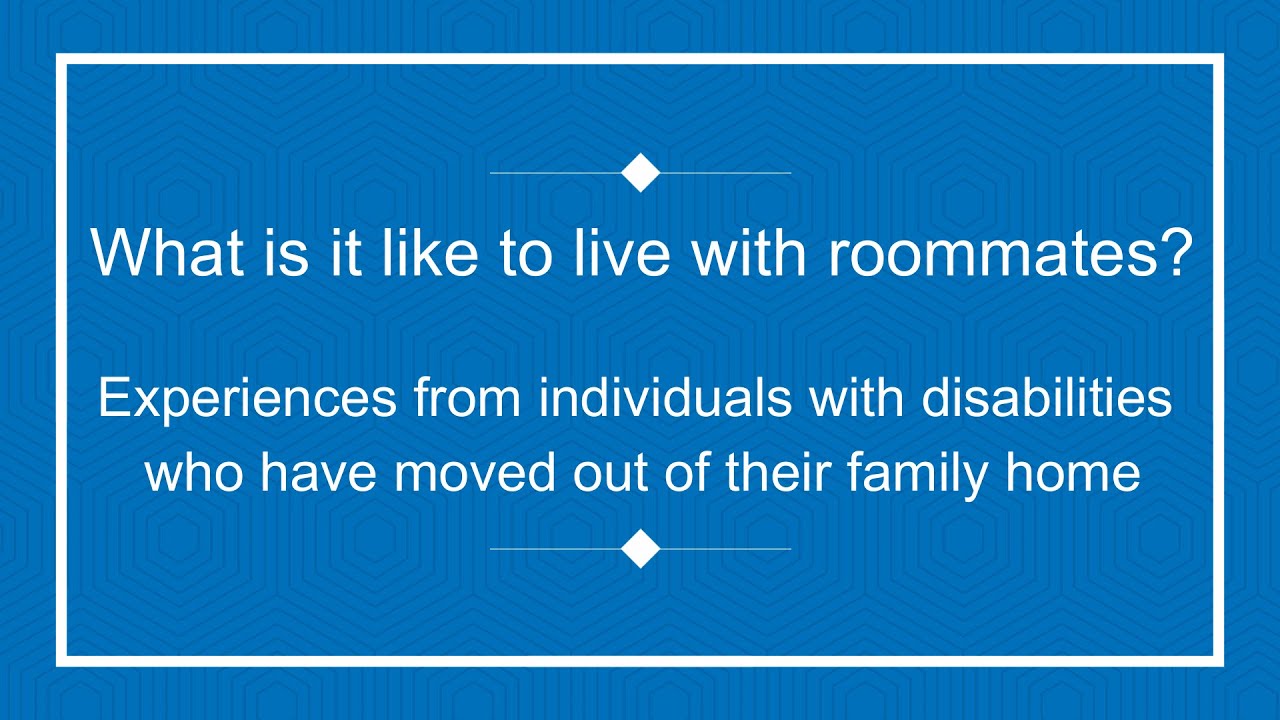 What is it like to live with roommates?

Experiences from individuals with disabilities who have moved out of their family home